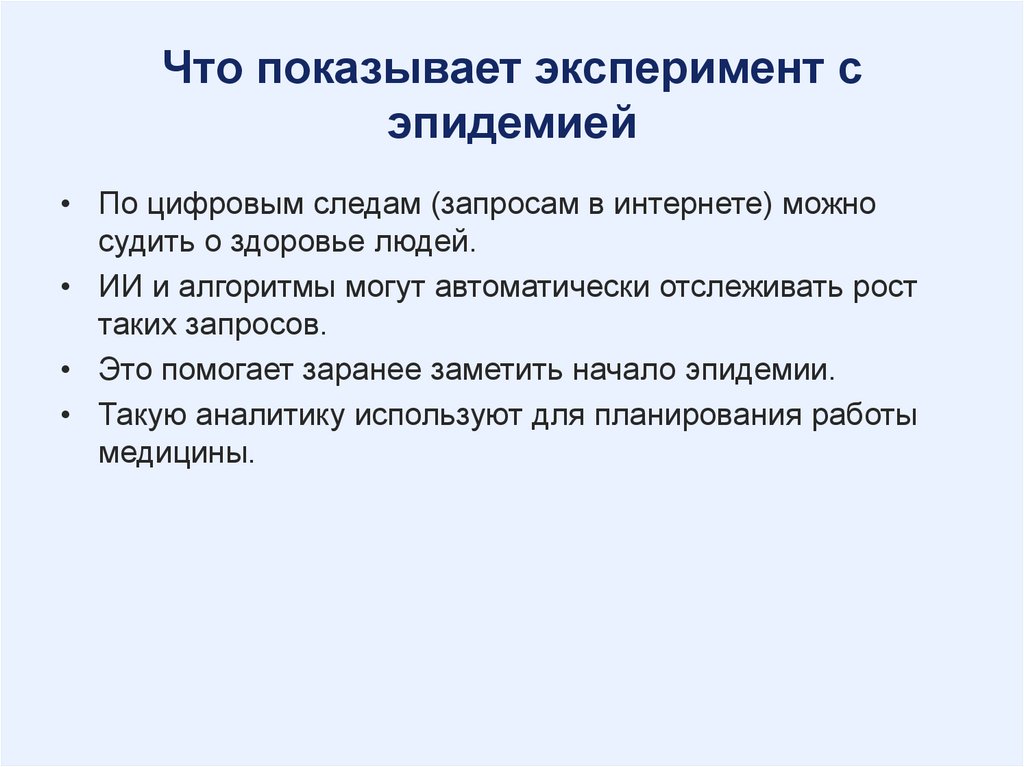 Что показывает эксперимент с эпидемией

• По цифровым следам (запросам в интернете) можно судить о здоровье людей.
• ИИ и алгоритмы могут автоматически отслеживать рост таких запросов.
• Это помогает заранее заметить начало эпидемии.
• Такую аналитику используют для планирования работы медицины.